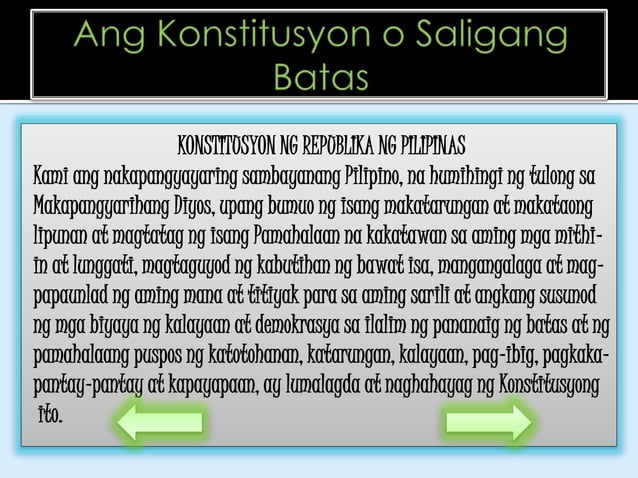 Ang Konstitusyon o Saligang Batas

KONSTITUSYON NG REPUBLIKA NG PILIPINAS
Kami ang nakapangyayaring sambayanang Pilipino, na humihingi ng tulong sa Makapangyarihang Diyos, upang bumuo ng isang makatarungan at makataong lipunan at magtatag ng isang Pamahalaan na kakatawan sa aming mga mithiin at lunggati, magtaguyod ng kabutihan ng bawat isa, mangangalaga at magpapaunlad ng aming mana at titiyak para sa aming sarili at angkang susunod ng mga biyaya ng kalayaan at demokrasya sa ilalim ng pananaig ng batas at ng pamahalaang puspos ng katotohanan, katarungan, kalayaan, pag-ibig, pagkakapantay-pantay at kapayapaan, ay lumalagda at naghahayag ng Konstitusyong ito.